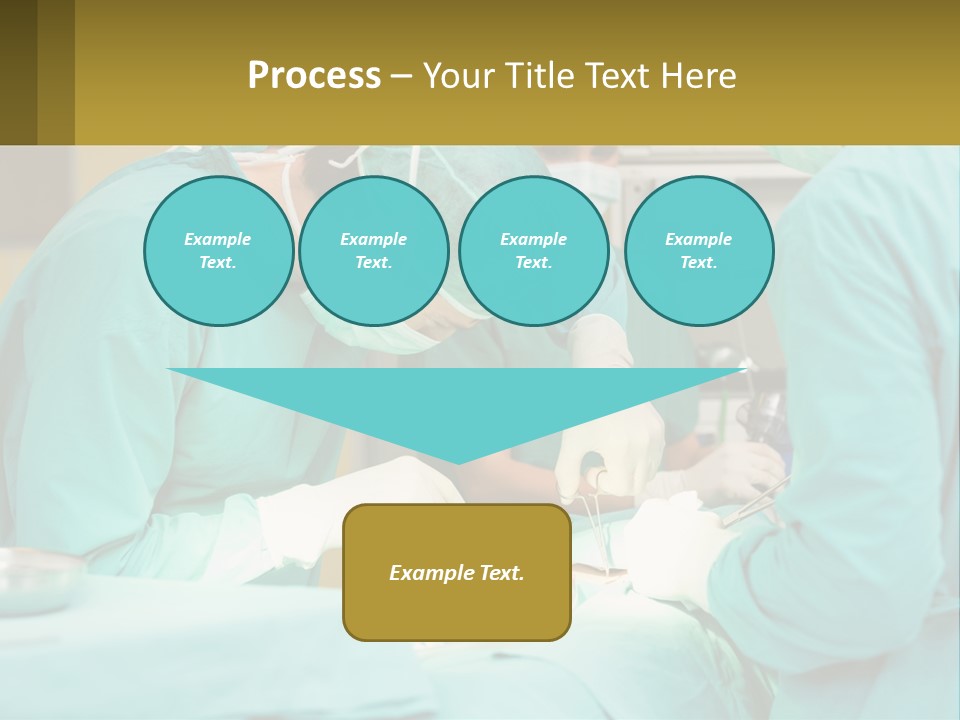 Process – Your Title Text Here

Example Text.

Example Text.

Example Text.

Example Text.

Example Text.